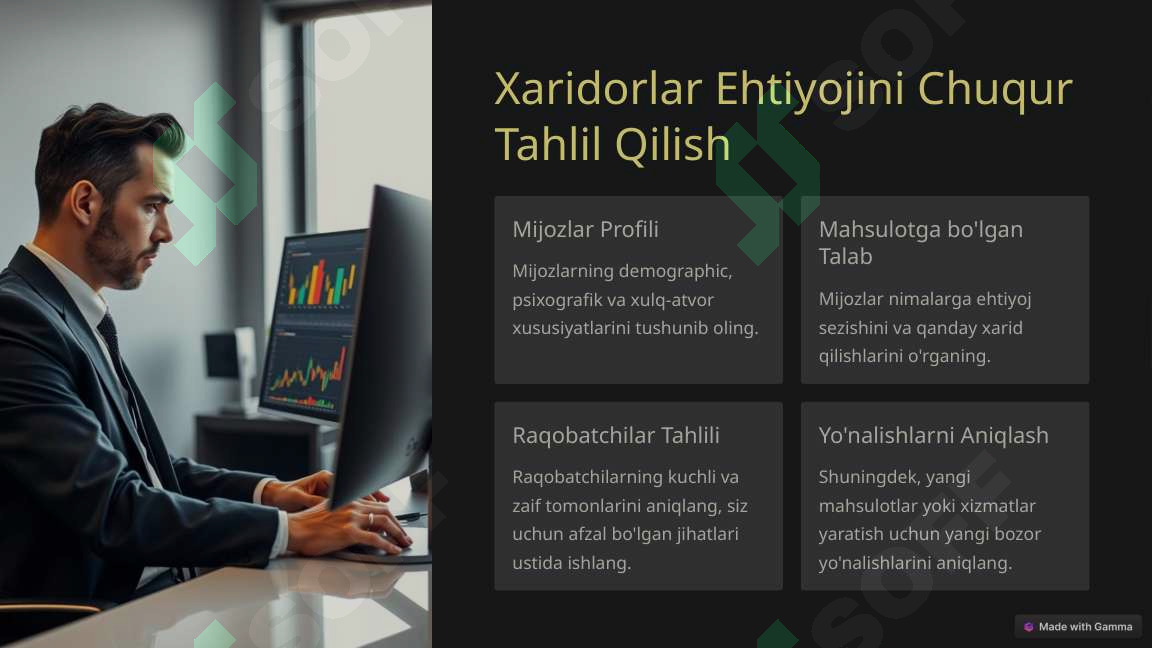 Xaridorlar Ehtiyojini Chuqur Tahlil Qilish

Mijozlar Profili

Mijozlarning demographic, psixografik va xulq-atvor xususiyatlarini tushunib oling.

Mahsulotga bo'lgan Talab

Mijozlar nimalarga ehtiyoj sezishini va qanday xarid qilishlarini o'rganing.

Raqobatchilar Tahlili

Raqobatchilarning kuchli va zaif tomonlarini aniqlang, siz uchun afzal bo'lgan jihatlari ustida ishlang.

Yo'nalishlarni Aniqlash

Shuningdek, yangi mahsulotlar yoki xizmatlar yaratish uchun yangi bozor yo'nalishlarini aniqlang.

Made with Gamma